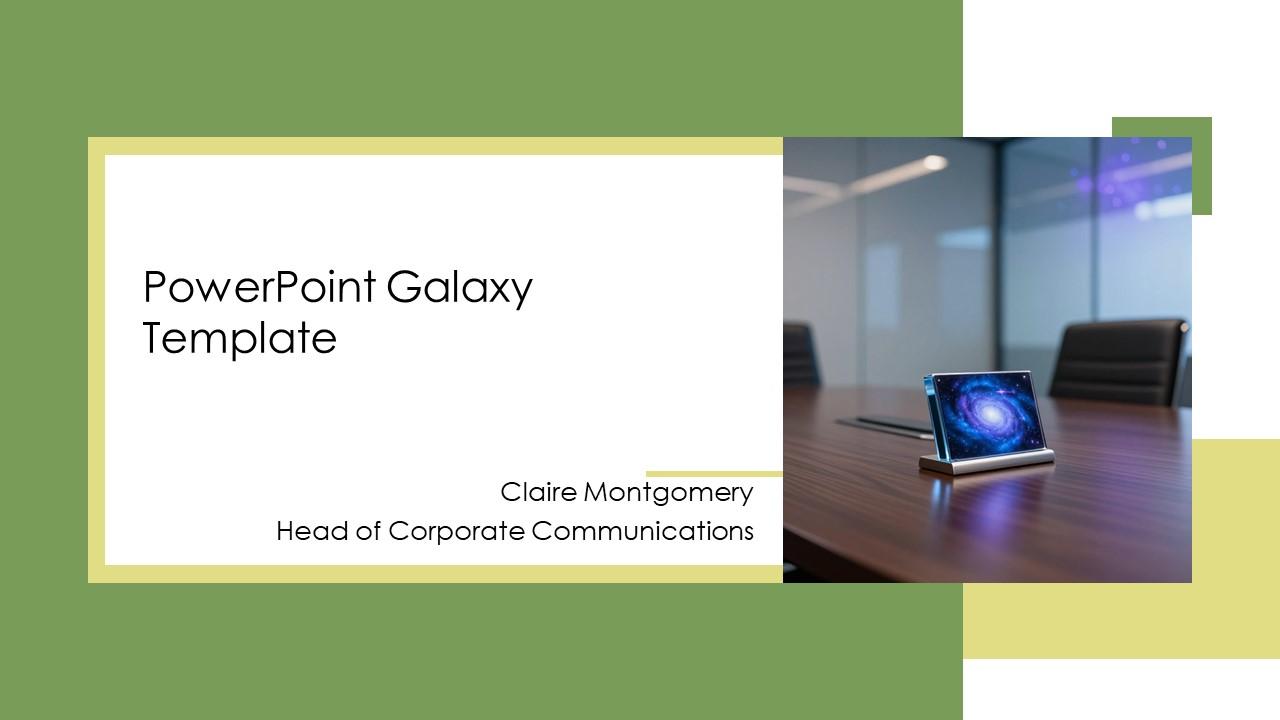 PowerPoint Galaxy Template

Claire Montgomery
Head of Corporate Communications